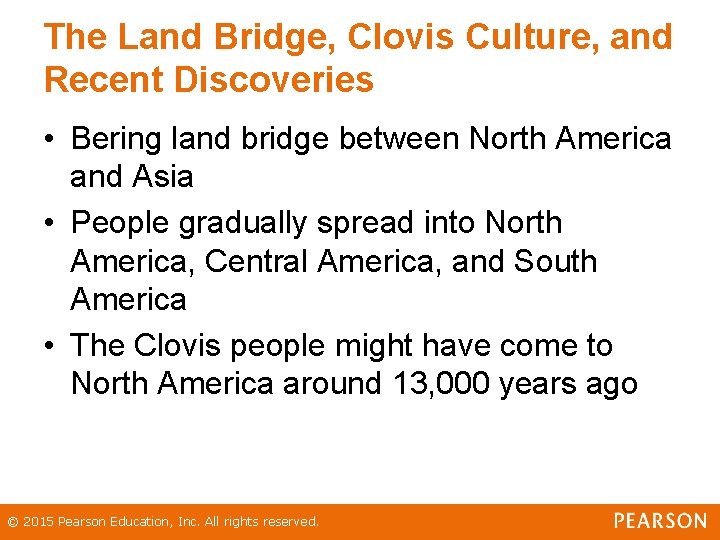 The Land Bridge, Clovis Culture, and Recent Discoveries

• Bering land bridge between North America and Asia
• People gradually spread into North America, Central America, and South America
• The Clovis people might have come to North America around 13,000 years ago

© 2015 Pearson Education, Inc. All rights reserved.

PEARSON